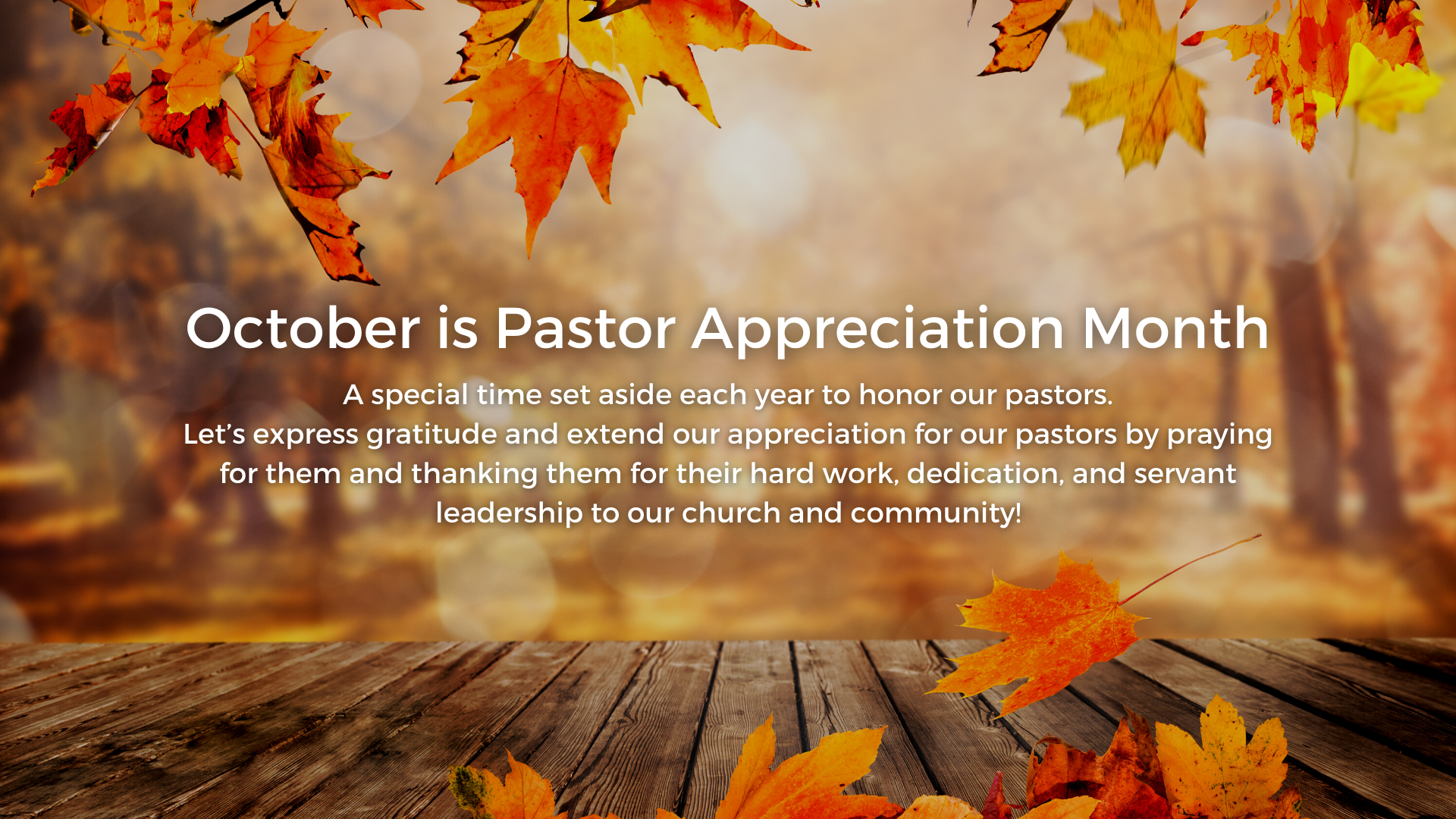 October is Pastor Appreciation Month

A special time set aside each year to honor our pastors.
Let's express gratitude and extend our appreciation for our pastors by praying for them and thanking them for their hard work, dedication, and servant leadership to our church and community!